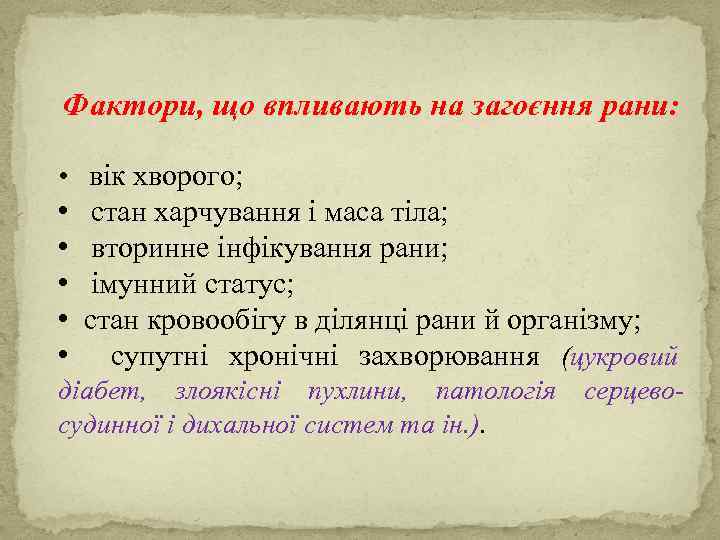 Фактори, що впливають на загоєння рани:

• вік хворого;
• стан харчування і маса тіла;
• вторинне інфікування рани;
• імунний статус;
• стан кровообігу в ділянці рани й організму;
• супутні хронічні захворювання (цукровий діабет, злоякісні пухлини, патологія серцево-судинної і дихальної систем та ін.).